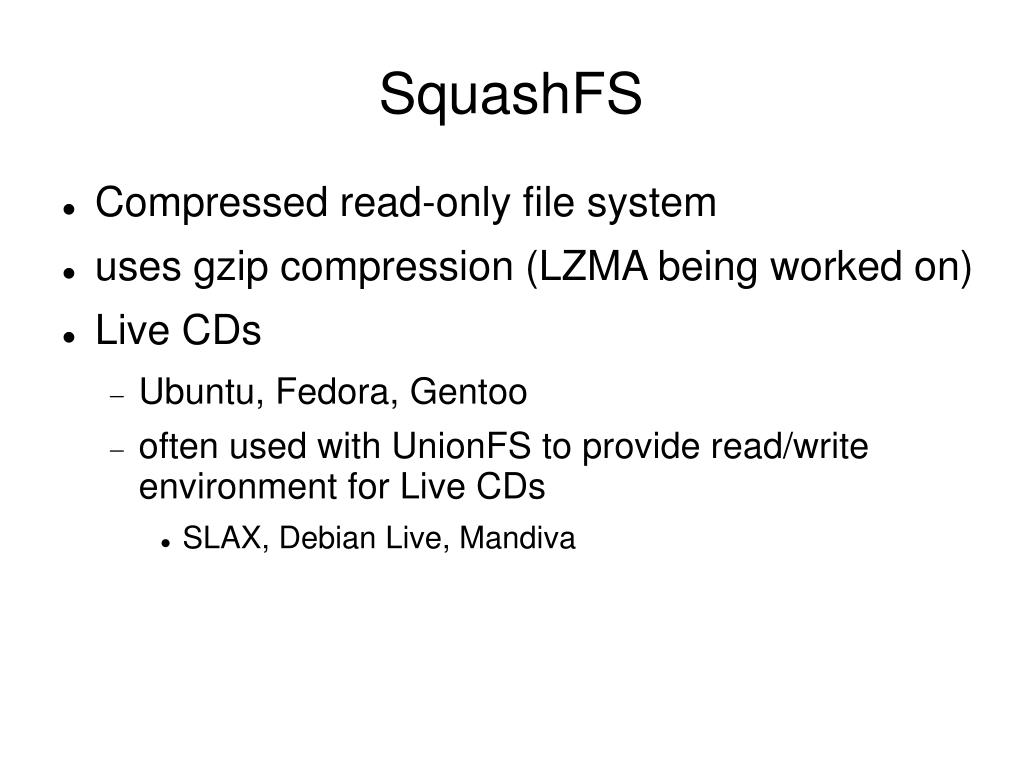 SquashFS

- Compressed read-only file system
- uses gzip compression (LZMA being worked on)
- Live CDs
  - Ubuntu, Fedora, Gentoo
  - often used with UnionFS to provide read/write environment for Live CDs
    - SLAX, Debian Live, Mandiva